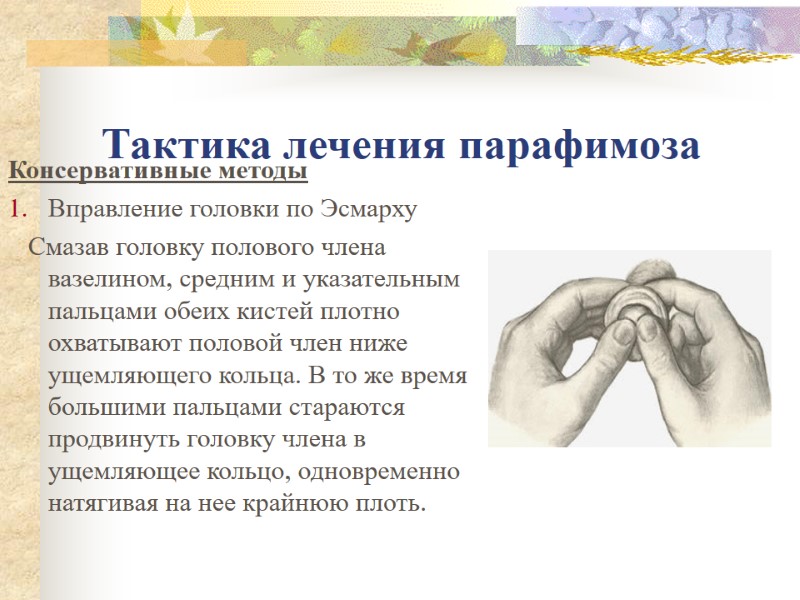 Тактика лечения парафимоза

Консервативные методы

1. Вправление головки по Эсмарху

Смазав головку полового члена вазелином, средним и указательным пальцами обеих кистей плотно охватывают половой член ниже ущемляющего кольца. В то же время большими пальцами стараются продвинуть головку члена в ущемляющее кольцо, одновременно натягивая на нее крайнюю плоть.